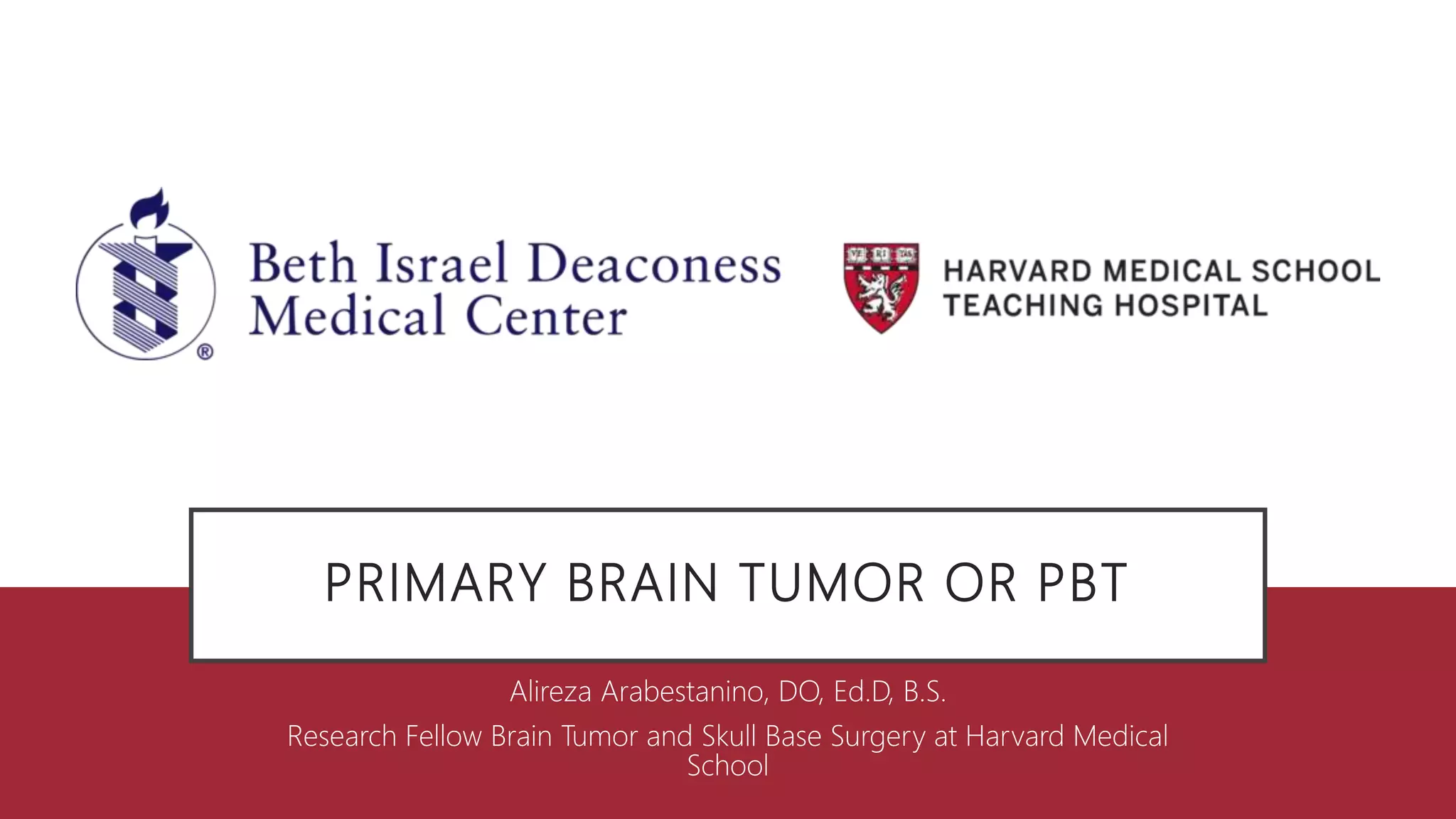 Beth Israel Deaconess Medical Center

VE RI TAS

HARVARD MEDICAL SCHOOL TEACHING HOSPITAL

PRIMARY BRAIN TUMOR OR PBT

Alireza Arabestanino, DO, Ed.D, B.S.

Research Fellow Brain Tumor and Skull Base Surgery at Harvard Medical School